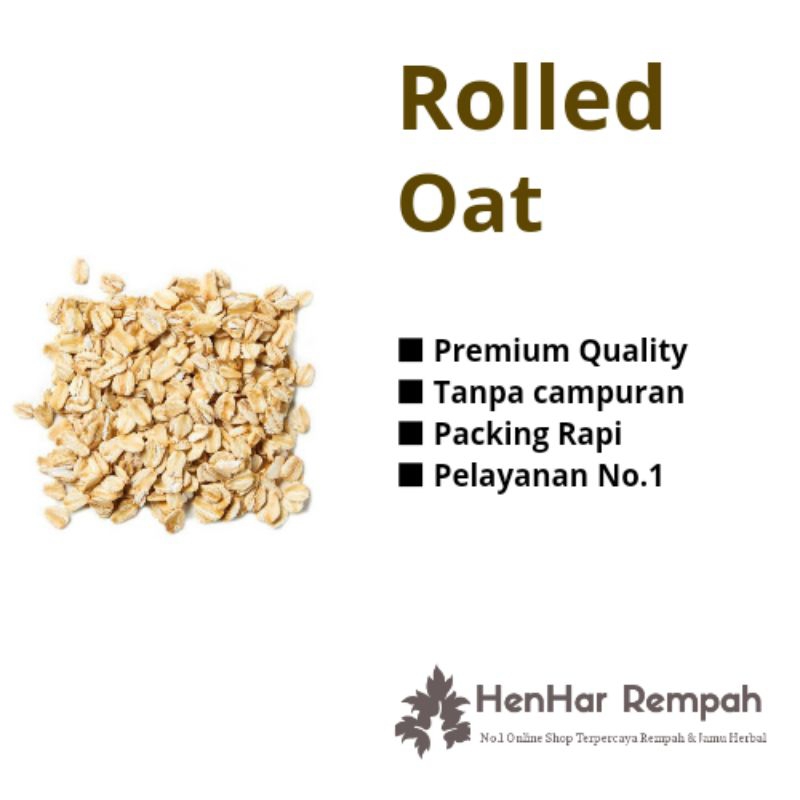 Rolled Oat

■ Premium Quality
■ Tanpa campuran
■ Packing Rapi
■ Pelayanan No.1

HenHar Rempah
No.1 Online Shop Terpercaya Rempah & Jamu Herbal